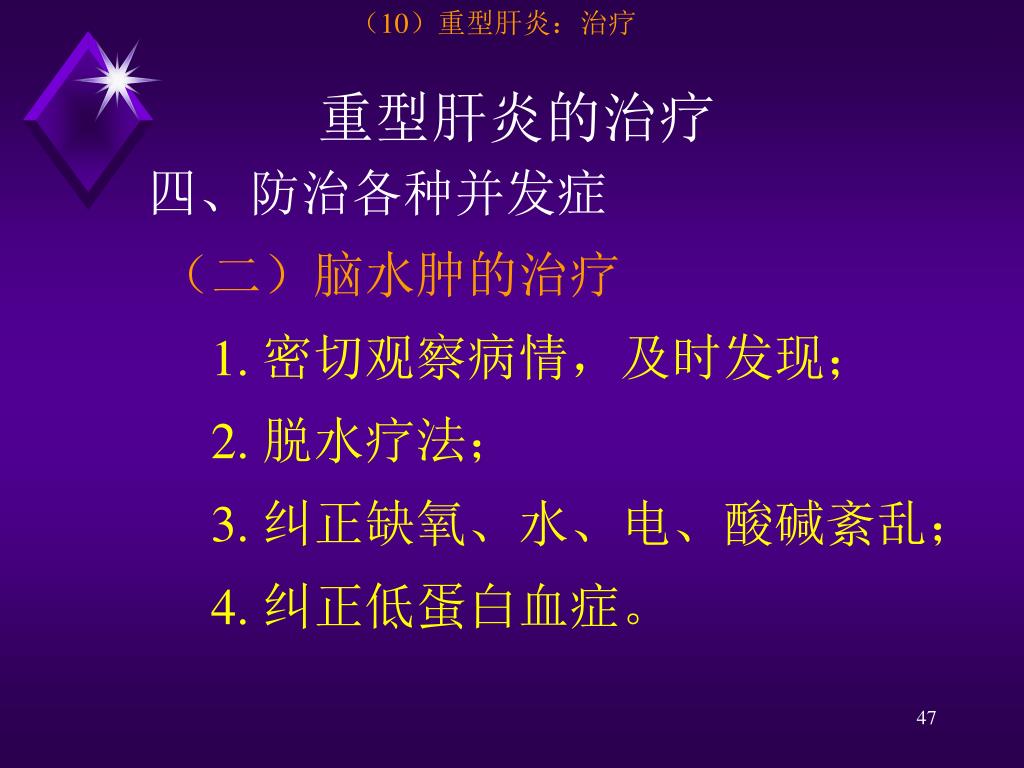 （10）重型肝炎：治疗

重型肝炎的治疗

四、防治各种并发症

（二）脑水肿的治疗

1. 密切观察病情，及时发现；

2. 脱水疗法；

3. 纠正缺氧、水、电、酸碱紊乱；

4. 纠正低蛋白血症。

47